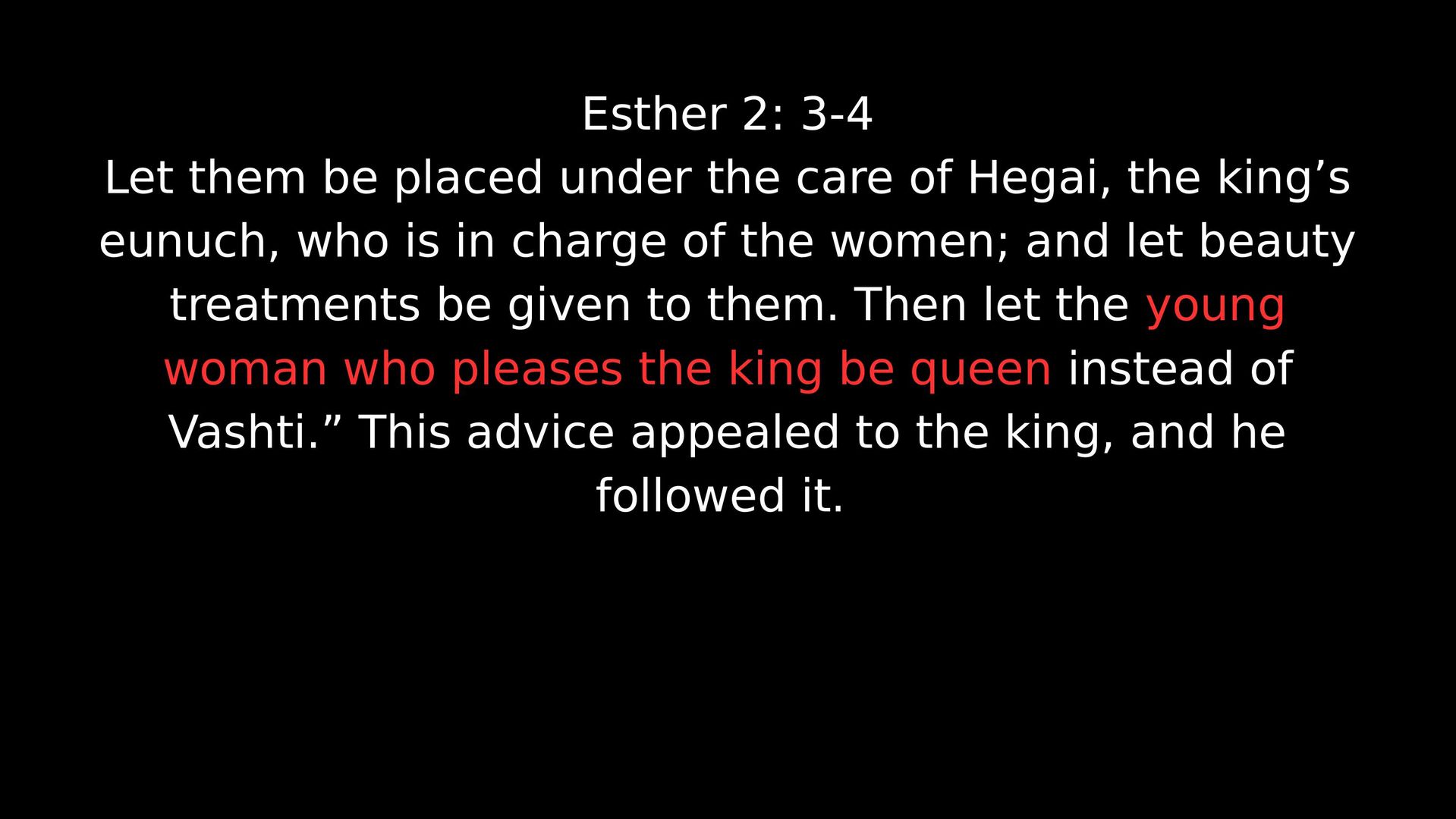 Esther 2: 3-4

Let them be placed under the care of Hegai, the king’s eunuch, who is in charge of the women; and let beauty treatments be given to them. Then let the young woman who pleases the king be queen instead of Vashti.” This advice appealed to the king, and he followed it.